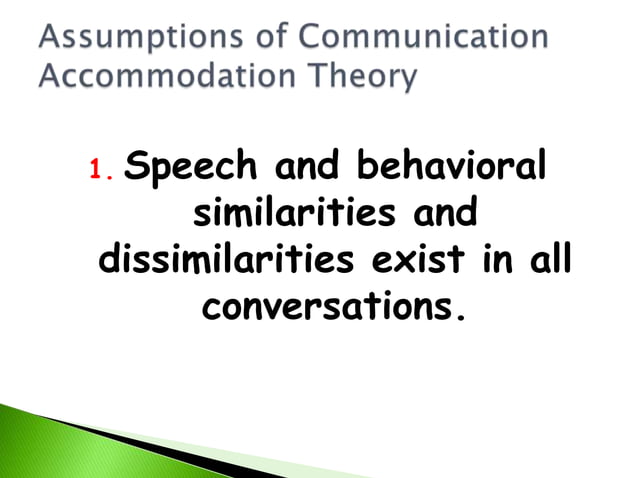 Assumptions of Communication Accommodation Theory

1. Speech and behavioral similarities and dissimilarities exist in all conversations.